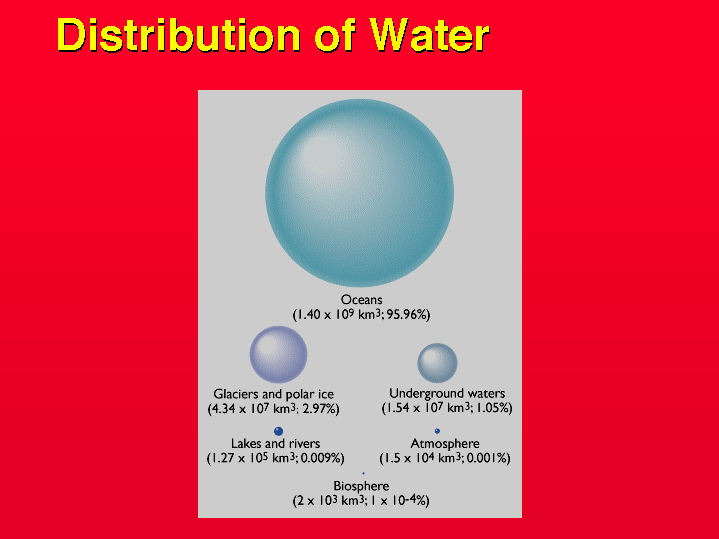 Distribution of Water

Oceans
($1.40 \times 10^9$ km$^3$; 95.96%)

Glaciers and polar ice
($4.34 \times 10^7$ km$^3$; 2.97%)

Underground waters
($1.54 \times 10^7$ km$^3$; 1.05%)

Lakes and rivers
($1.27 \times 10^5$ km$^3$; 0.009%)

Atmosphere
($1.5 \times 10^4$ km$^3$; 0.001%)

Biosphere
($2 \times 10^3$ km$^3$; $1 \times 10^{-4}$%)